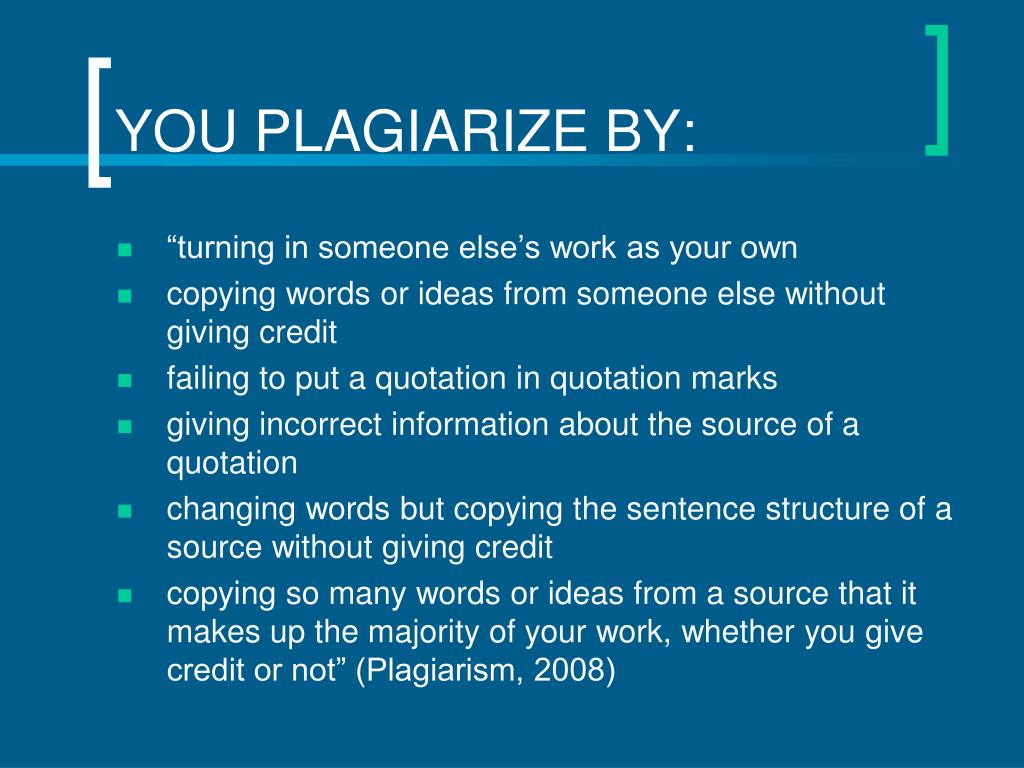 YOU PLAGIARIZE BY:

- “turning in someone else’s work as your own
- copying words or ideas from someone else without giving credit
- failing to put a quotation in quotation marks
- giving incorrect information about the source of a quotation
- changing words but copying the sentence structure of a source without giving credit
- copying so many words or ideas from a source that it makes up the majority of your work, whether you give credit or not” (Plagiarism, 2008)